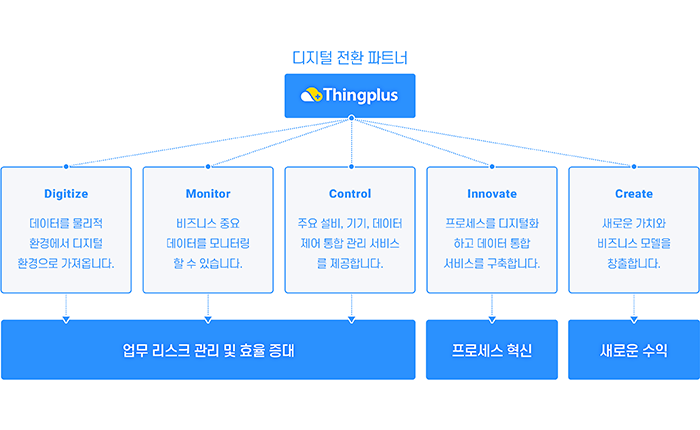 디지털 전환 파트너

Thingplus

Digitize

데이터를 물리적 환경에서 디지털 환경으로 가져옵니다.

Monitor

비즈니스 중요 데이터를 모니터링 할 수 있습니다.

Control

주요 설비, 기기, 데이터 제어 통합 관리 서비스를 제공합니다.

Innovate

프로세스를 디지털화 하고 데이터 통합 서비스를 구축합니다.

Create

새로운 가치와 비즈니스 모델을 창출합니다.

업무 리스크 관리 및 효율 증대

프로세스 혁신

새로운 수익